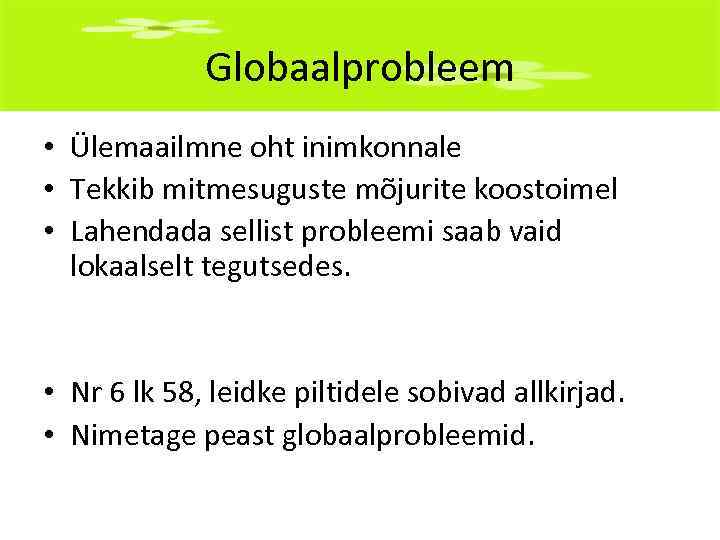 Globaalprobleem

• Ülemaailmne oht inimkonnale
• Tekkib mitmesuguste mõjurite koostoimel
• Lahendada sellist probleemi saab vaid lokaalselt tegutsedes.

• Nr 6 lk 58, leidke piltidele sobivad allkirjad.
• Nimetage peast globaalprobleemid.